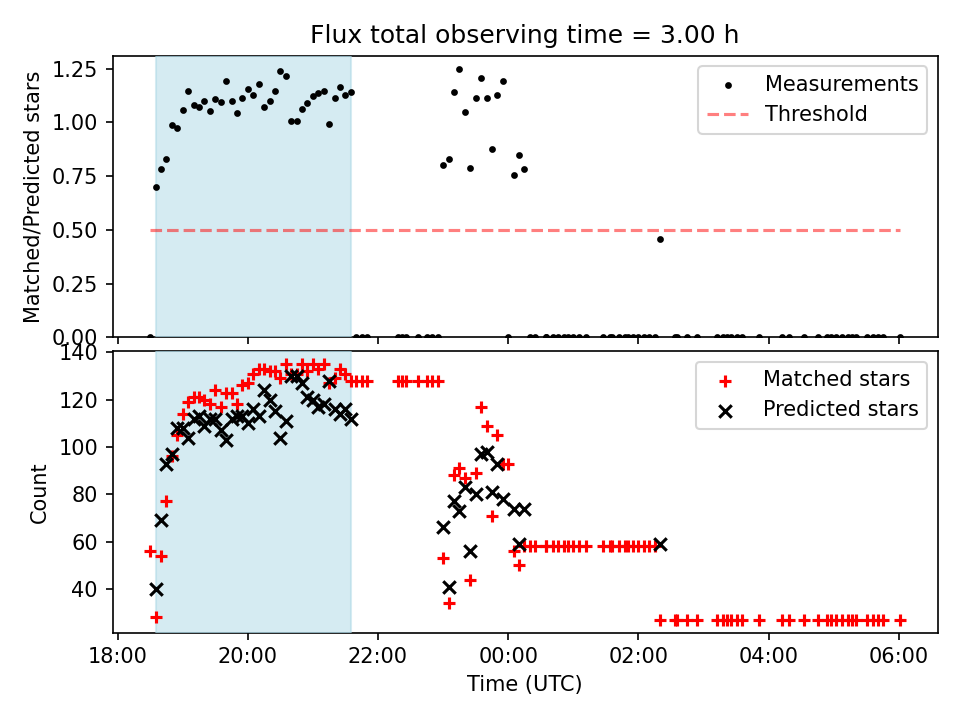 Flux total observing time = 3.00 h

Matched/Predicted stars

1.25
1.00
0.75
0.50
0.25
0.00

Measurements
Threshold

Count

140
120
100
80
60
40

Matched stars
Predicted stars

18:00
20:00
22:00
00:00
02:00
04:00
06:00

Time (UTC)